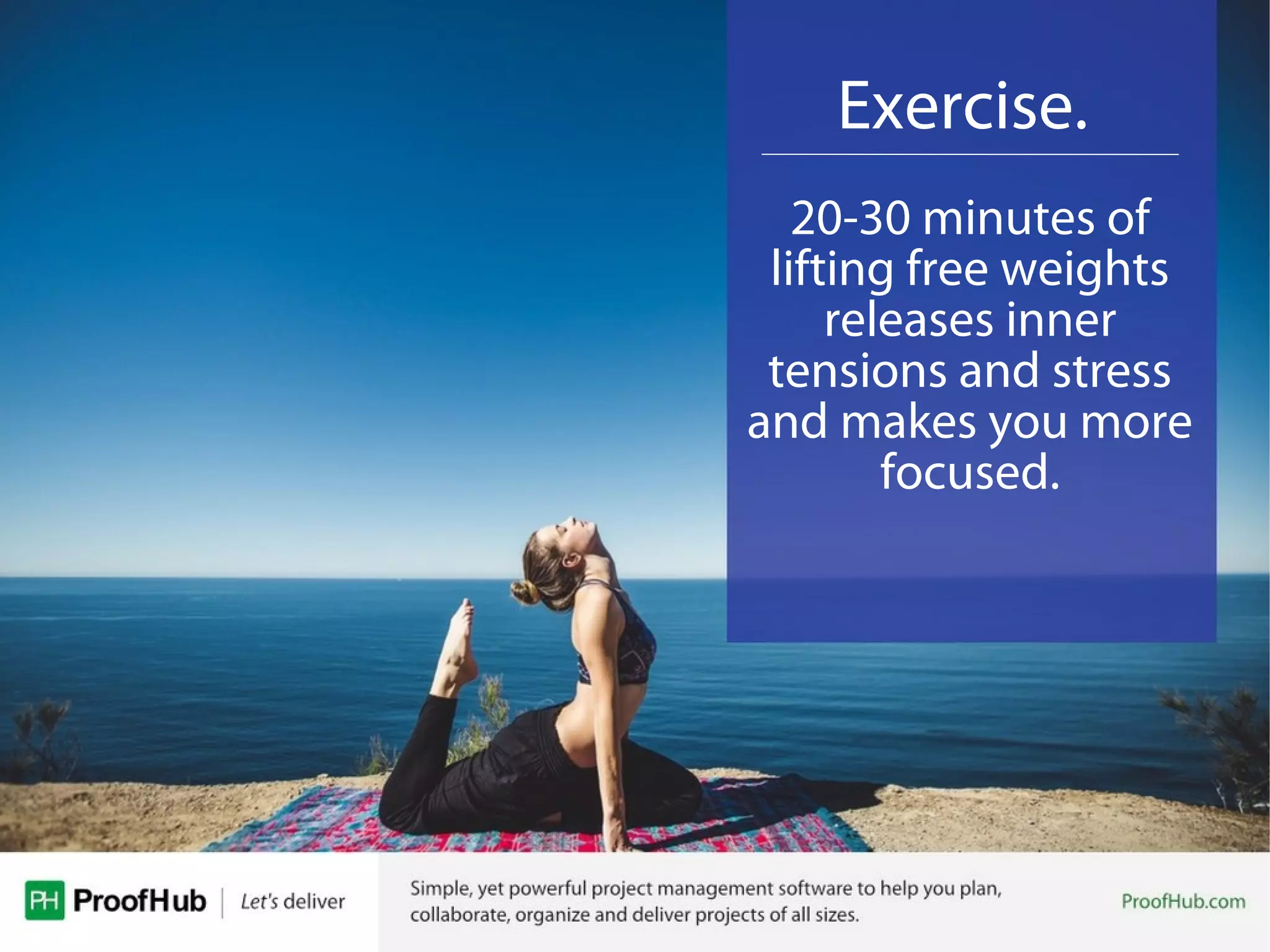 Exercise.

20-30 minutes of lifting free weights releases inner tensions and stress and makes you more focused.

PH ProofHub | Let's deliver

Simple, yet powerful project management software to help you plan, collaborate, organize and deliver projects of all sizes.

ProofHub.com